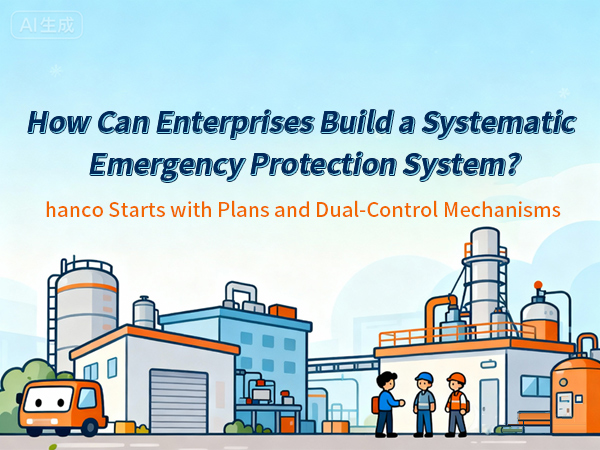 AI生成

How Can Enterprises Build a Systematic Emergency Protection System?

hanco Starts with Plans and Dual-Control Mechanisms